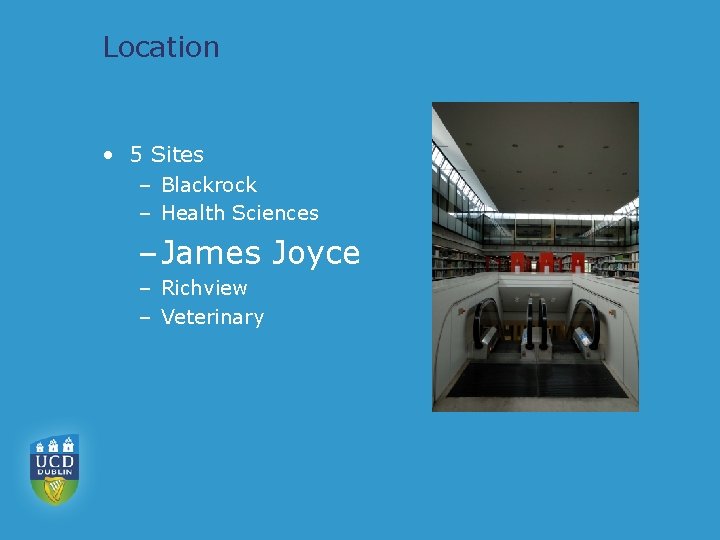 Location

• 5 Sites
  – Blackrock
  – Health Sciences
  – James Joyce
  – Richview
  – Veterinary

UCD
DUBLIN